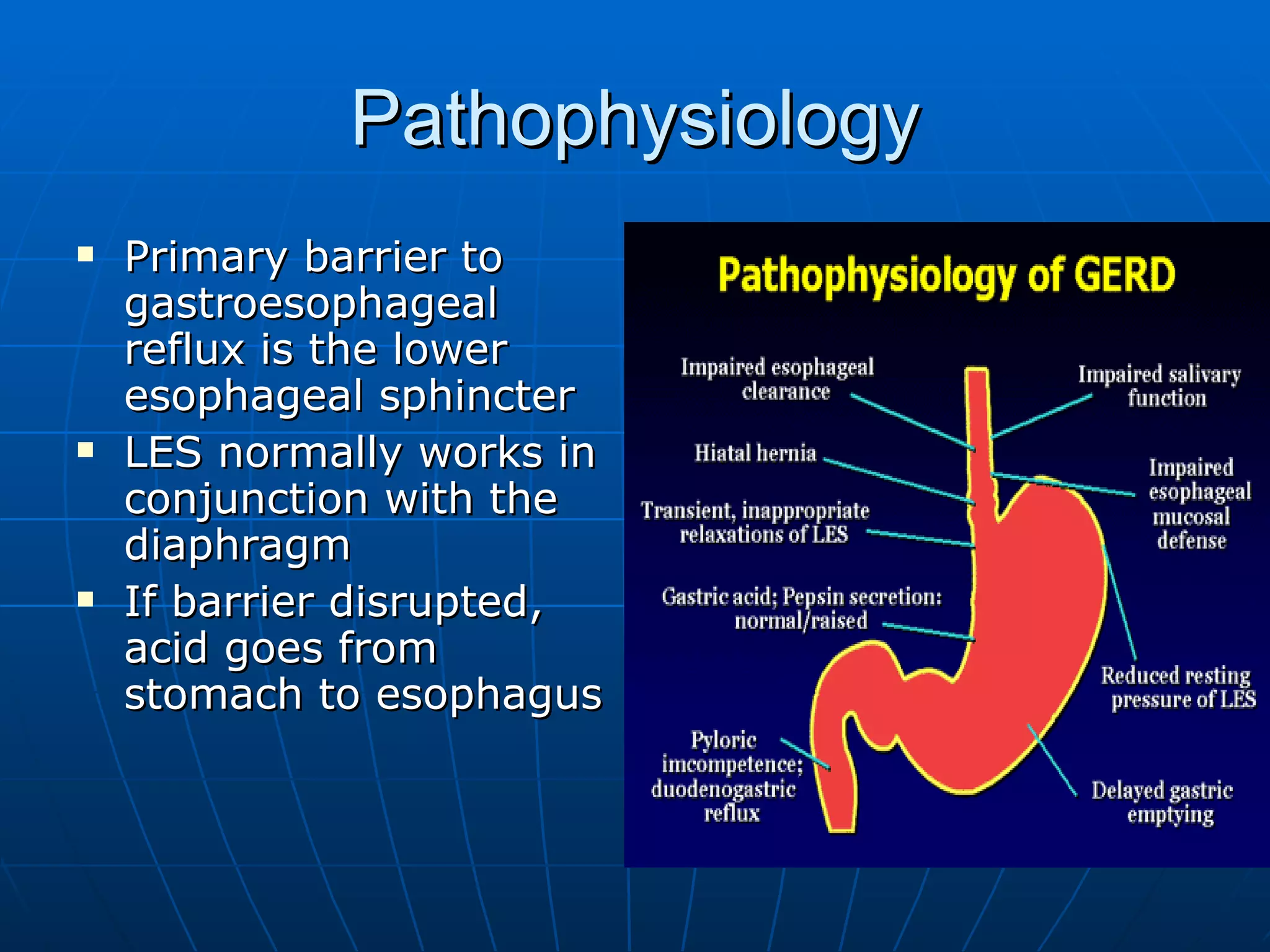 Pathophysiology

▪ Primary barrier to gastroesophageal reflux is the lower esophageal sphincter
▪ LES normally works in conjunction with the diaphragm
▪ If barrier disrupted, acid goes from stomach to esophagus

Pathophysiology of GERD

Impaired esophageal clearance

Hiatal hernia

Transient, inappropriate relaxations of LES

Gastric acid; Pepsin secretion: normal/raised

Pyloric imcompetence; duodenogastric reflux

Impaired salivary function

Impaired esophageal mucosal defense

Reduced resting pressure of LES

Delayed gastric emptying